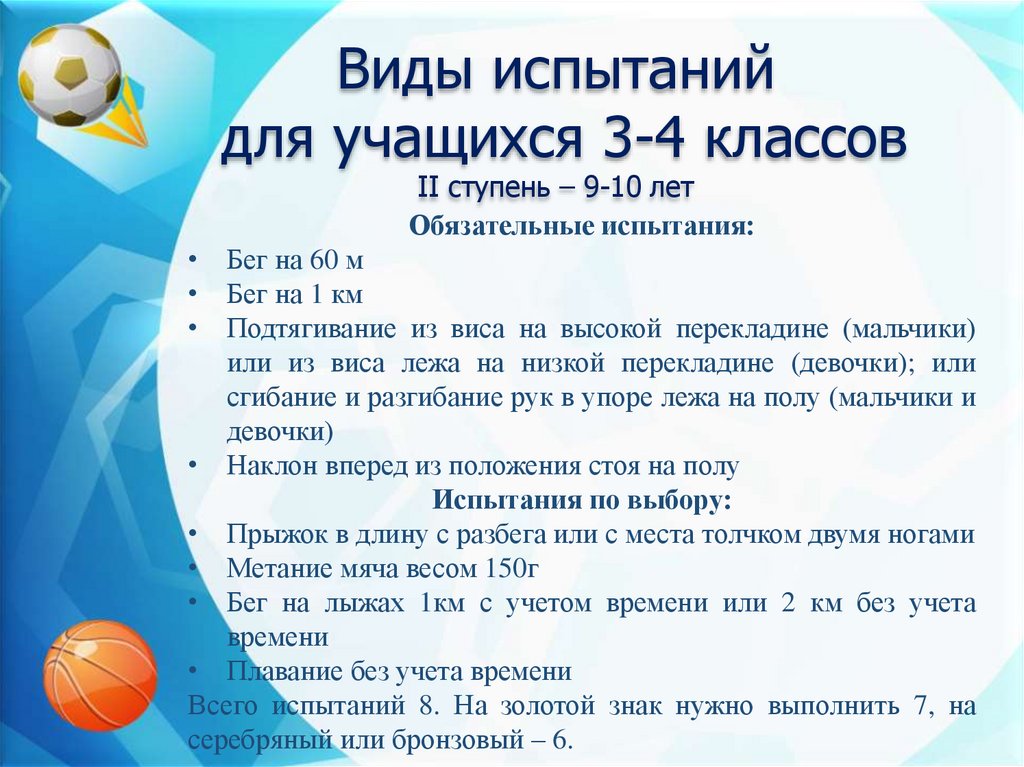 Виды испытаний для учащихся 3-4 классов
II ступень – 9-10 лет

Обязательные испытания:
• Бег на 60 м
• Бег на 1 км
• Подтягивание из виса на высокой перекладине (мальчики) или из виса лежа на низкой перекладине (девочки); или сгибание и разгибание рук в упоре лежа на полу (мальчики и девочки)
• Наклон вперед из положения стоя на полу

Испытания по выбору:
• Прыжок в длину с разбега или с места толчком двумя ногами
• Метание мяча весом 150г
• Бег на лыжах 1км с учетом времени или 2 км без учета времени
• Плавание без учета времени

Всего испытаний 8. На золотой знак нужно выполнить 7, на серебряный или бронзовый – 6.